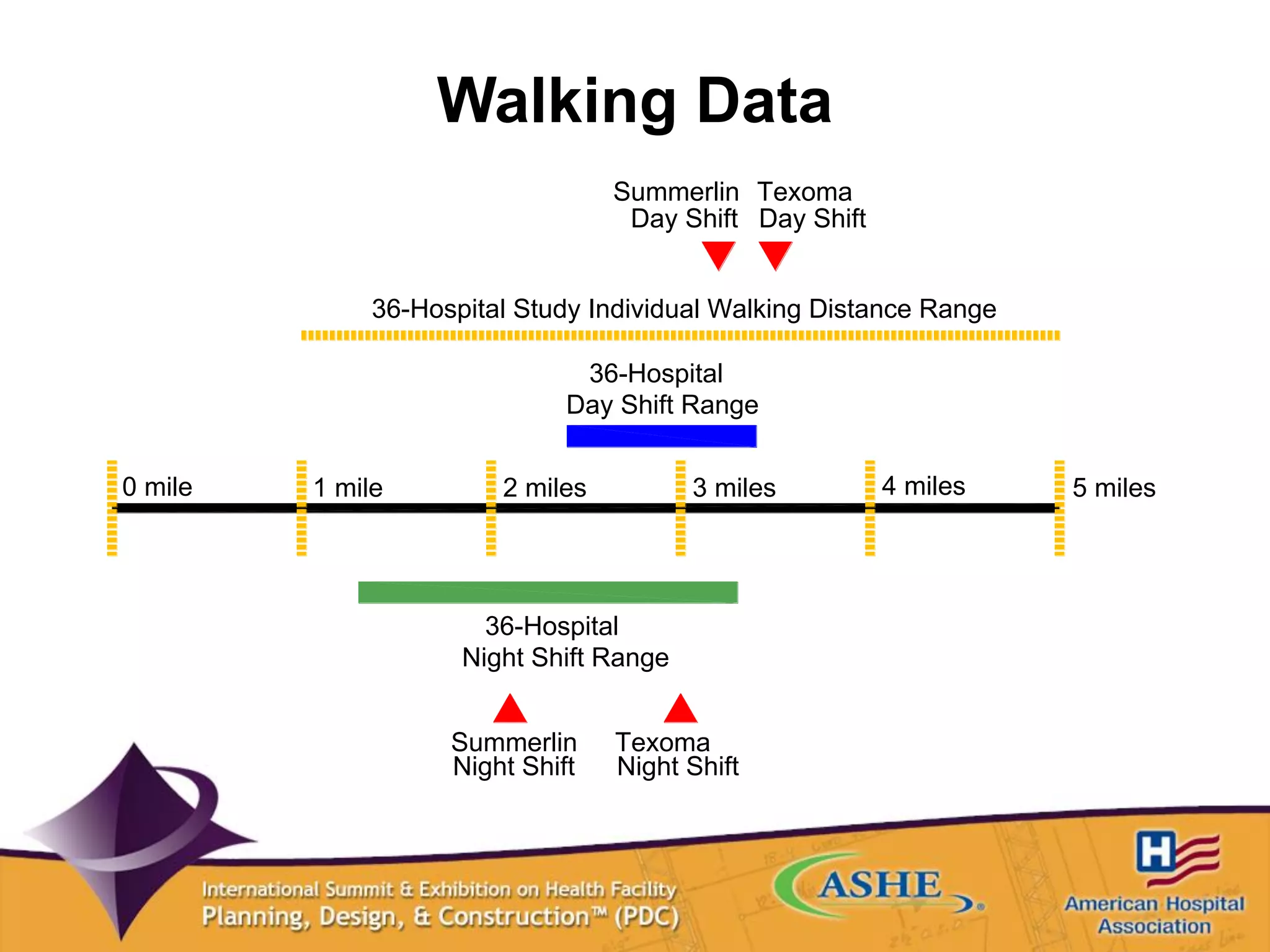 Walking Data

Summerlin Day Shift

Texoma Day Shift

36-Hospital Study Individual Walking Distance Range

36-Hospital Day Shift Range

0 mile

1 mile

2 miles

3 miles

4 miles

5 miles

36-Hospital Night Shift Range

Summerlin Night Shift

Texoma Night Shift

International Summit & Exhibition on Health Facility Planning, Design, & Construction™ (PDC)

ASHE

H

American Hospital Association